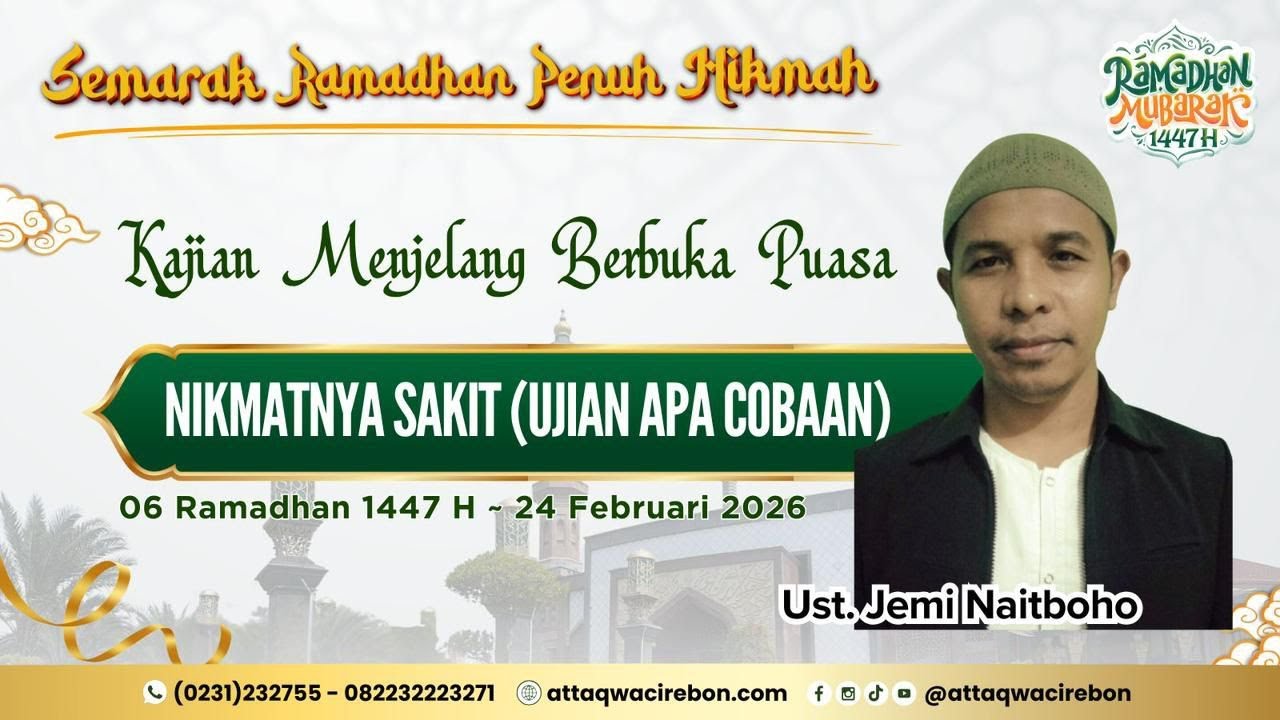 Semarak Ramadhan Penuh Hikmah

RAMADHAN MUBARAK 1447 H

Kajian Menjelang Berbuka Puasa

NIKMATNYA SAKIT (UJIAN APA COBAAN)

06 Ramadhan 1447 H ~ 24 Februari 2026

Ust. Jemi Naitboho

(0231)232755 - 082232223271 attaqwacirebon.com @attaqwacirebon